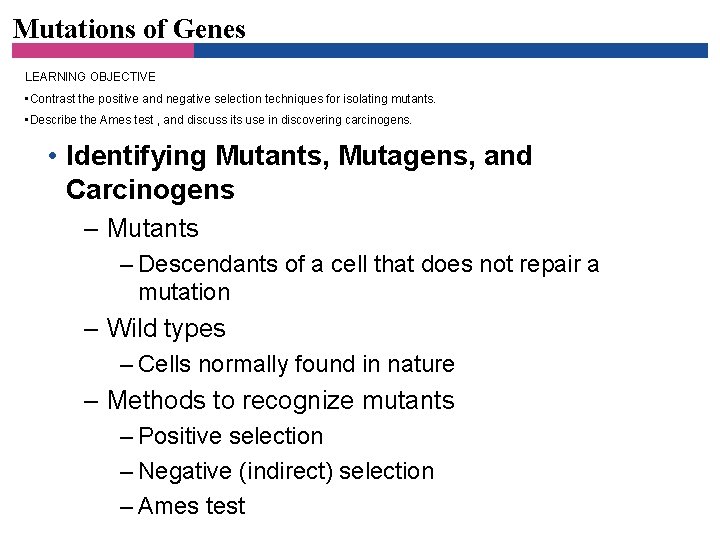 Mutations of Genes

LEARNING OBJECTIVE

▪Contrast the positive and negative selection techniques for isolating mutants.

▪Describe the Ames test , and discuss its use in discovering carcinogens.

• Identifying Mutants, Mutagens, and Carcinogens

– Mutants

– Descendants of a cell that does not repair a mutation

– Wild types

– Cells normally found in nature

– Methods to recognize mutants

– Positive selection

– Negative (indirect) selection

– Ames test